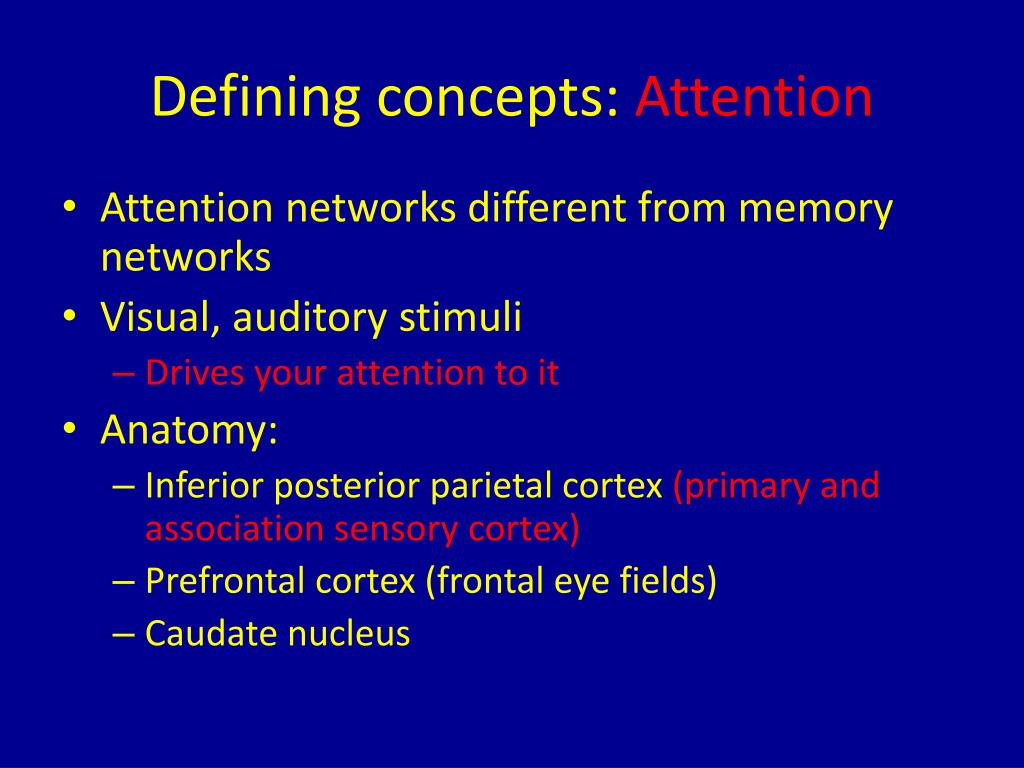 Defining concepts: Attention

• Attention networks different from memory networks
• Visual, auditory stimuli
– Drives your attention to it
• Anatomy:
– Inferior posterior parietal cortex (primary and association sensory cortex)
– Prefrontal cortex (frontal eye fields)
– Caudate nucleus